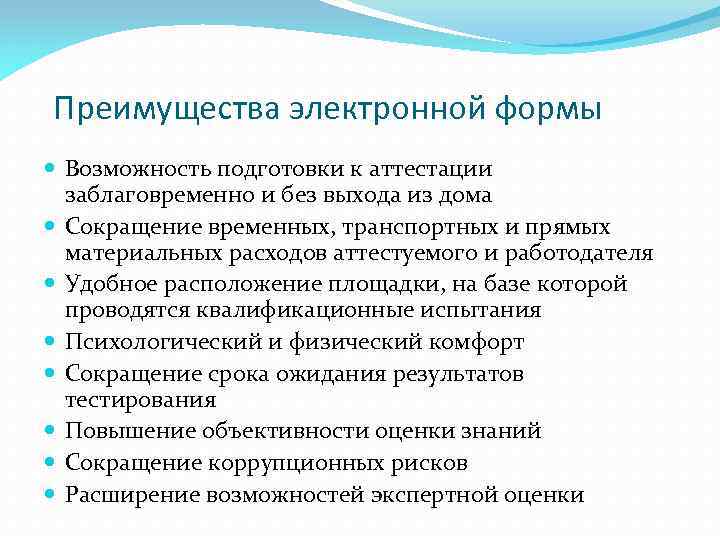 Преимущества электронной формы

- Возможность подготовки к аттестации заблаговременно и без выхода из дома
- Сокращение временных, транспортных и прямых материальных расходов аттестуемого и работодателя
- Удобное расположение площадки, на базе которой проводятся квалификационные испытания
- Психологический и физический комфорт
- Сокращение срока ожидания результатов тестирования
- Повышение объективности оценки знаний
- Сокращение коррупционных рисков
- Расширение возможностей экспертной оценки